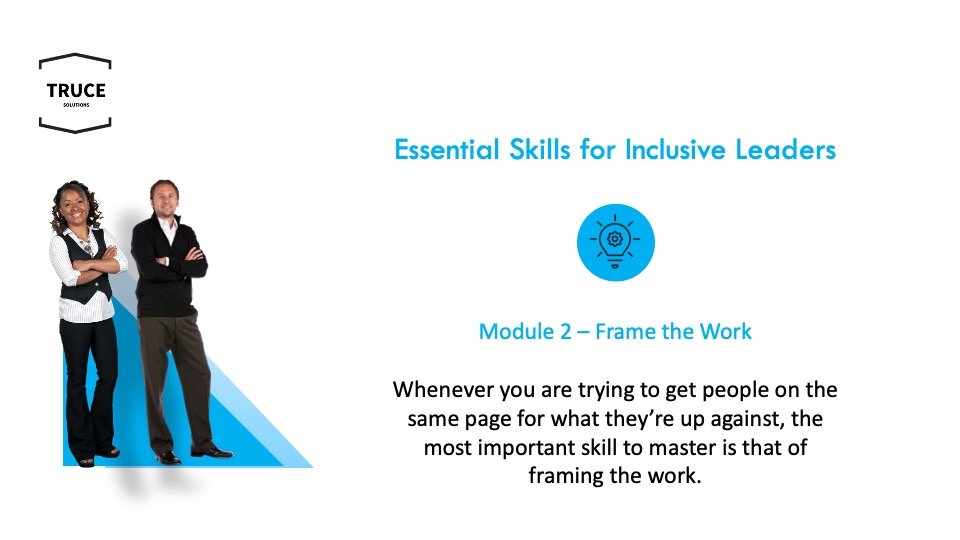 TRUCE
SOLUTIONS

Essential Skills for Inclusive Leaders

Module 2 – Frame the Work

Whenever you are trying to get people on the same page for what they're up against, the most important skill to master is that of framing the work.